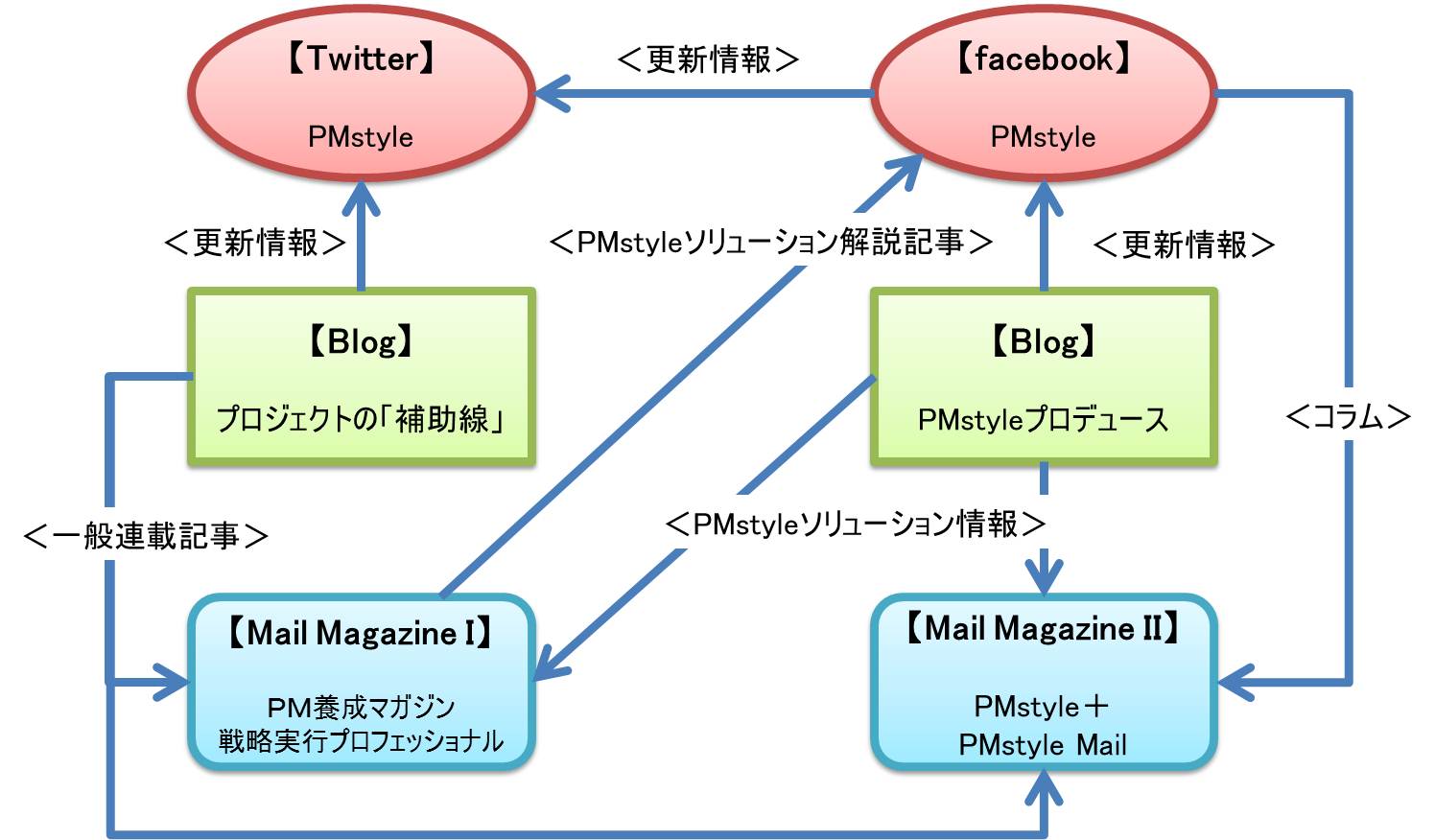 【Twitter】
PMstyle

＜更新情報＞

【facebook】
PMstyle

＜更新情報＞

＜PMstyleソリューション解説記事＞

＜更新情報＞

【Blog】
プロジェクトの「補助線」

【Blog】
PMstyleプロデュース

＜コラム＞

＜一般連載記事＞

＜PMstyleソリューション情報＞

【Mail Magazine I】
PM養成マガジン
戦略実行プロフェッショナル

【Mail Magazine II】
PMstyle＋
PMstyle Mail